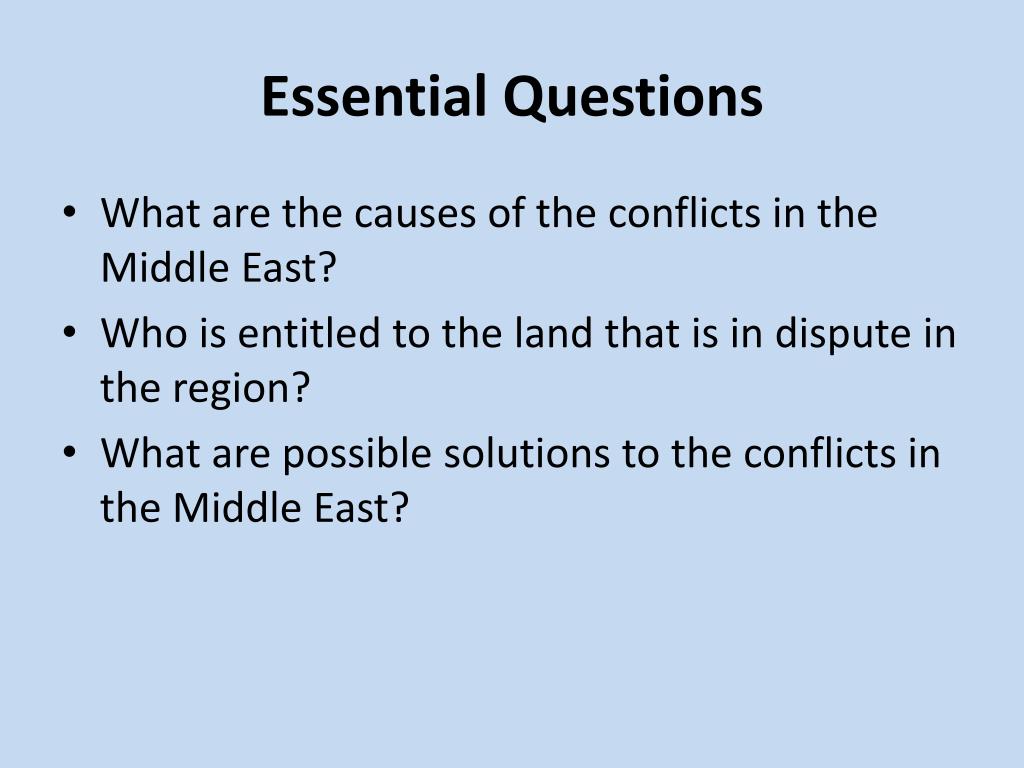 Essential Questions

• What are the causes of the conflicts in the Middle East?
• Who is entitled to the land that is in dispute in the region?
• What are possible solutions to the conflicts in the Middle East?